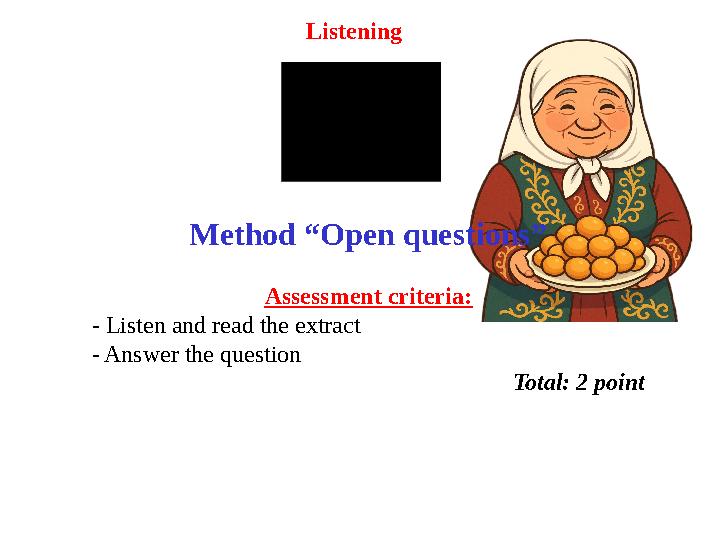 Listening

Method “Open questions”

Assessment criteria:

- Listen and read the extract
- Answer the question

Total: 2 point